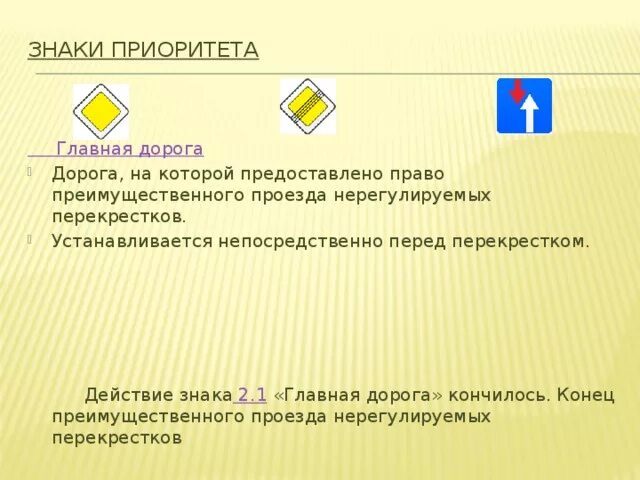 ЗНАКИ ПРИОРИТЕТА

Главная дорога

Дорога, на которой предоставлено право преимущественного проезда нерегулируемых перекрестков.

Устанавливается непосредственно перед перекрестком.

Действие знака 2.1 «Главная дорога» кончилось. Конец преимущественного проезда нерегулируемых перекрестков